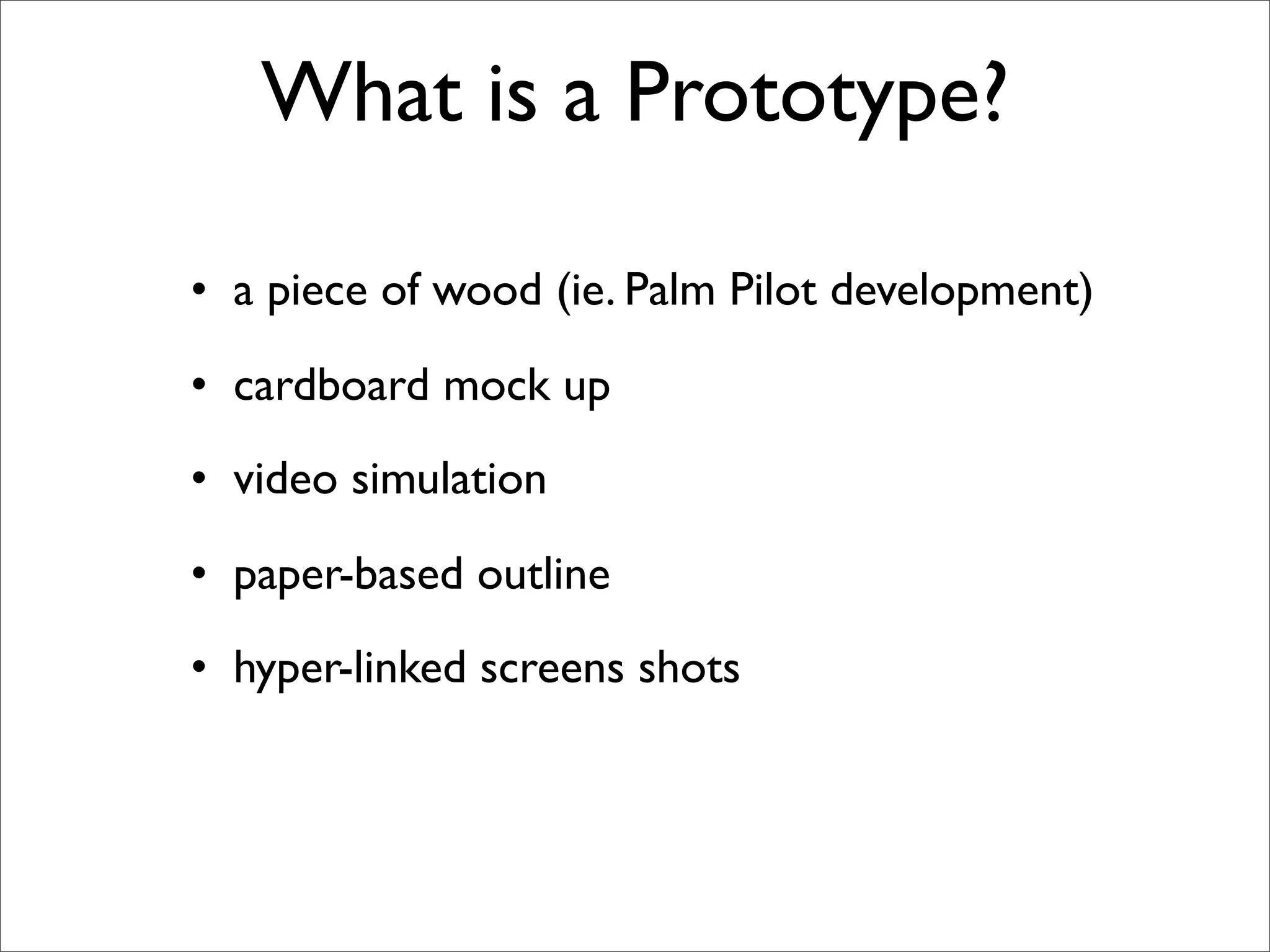 What is a Prototype?

• a piece of wood (ie. Palm Pilot development)

• cardboard mock up

• video simulation

• paper-based outline

• hyper-linked screens shots